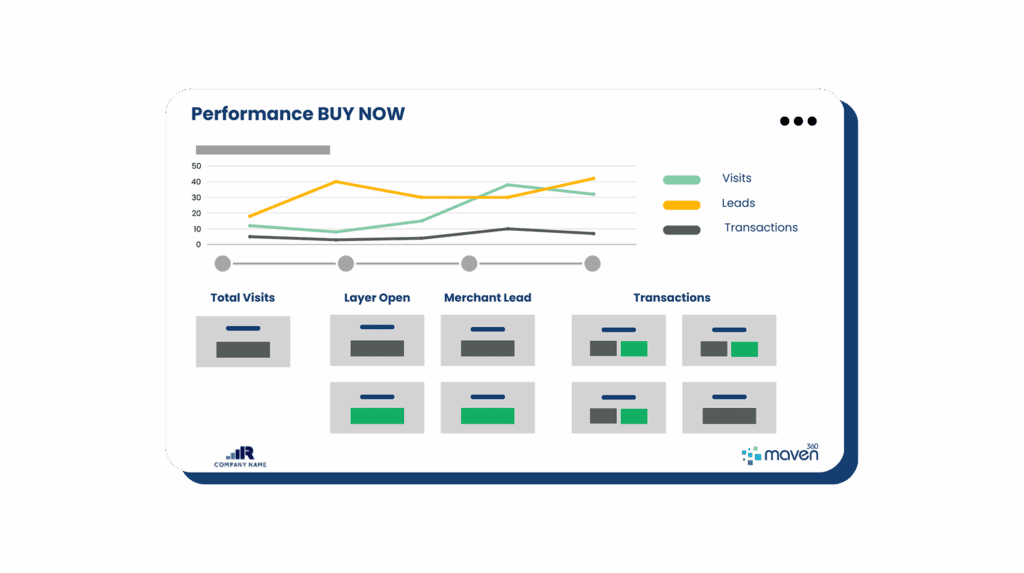 Performance BUY NOW

50
40
30
20
10
0

Visits
Leads
Transactions

Total Visits
Layer Open
Merchant Lead
Transactions

COMPANY NAME

maven 360